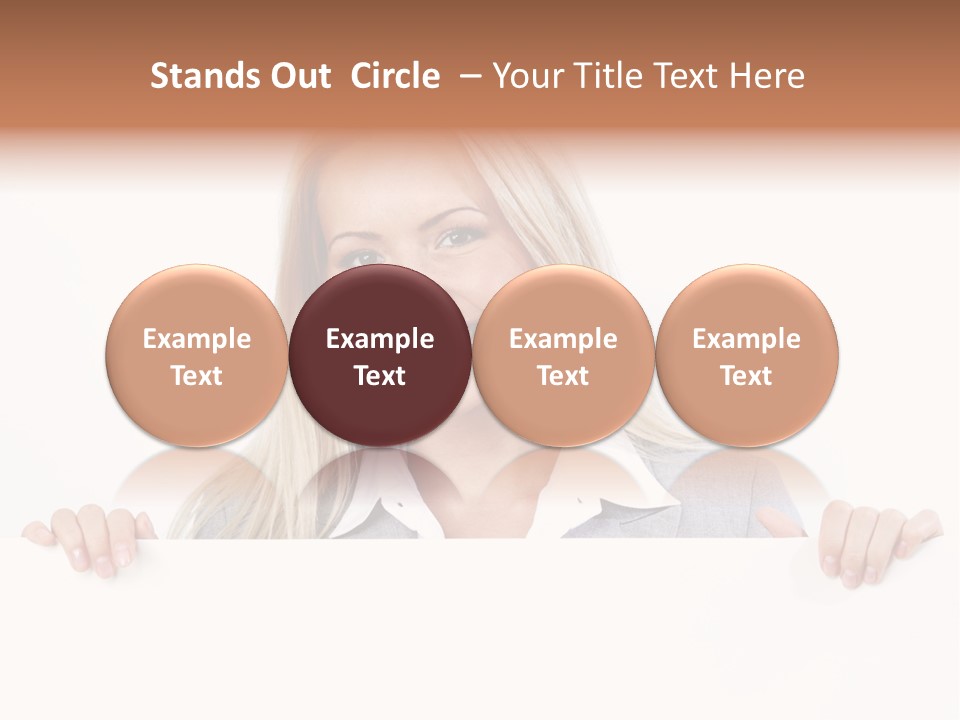 Stands Out Circle – Your Title Text Here

Example Text

Example Text

Example Text

Example Text